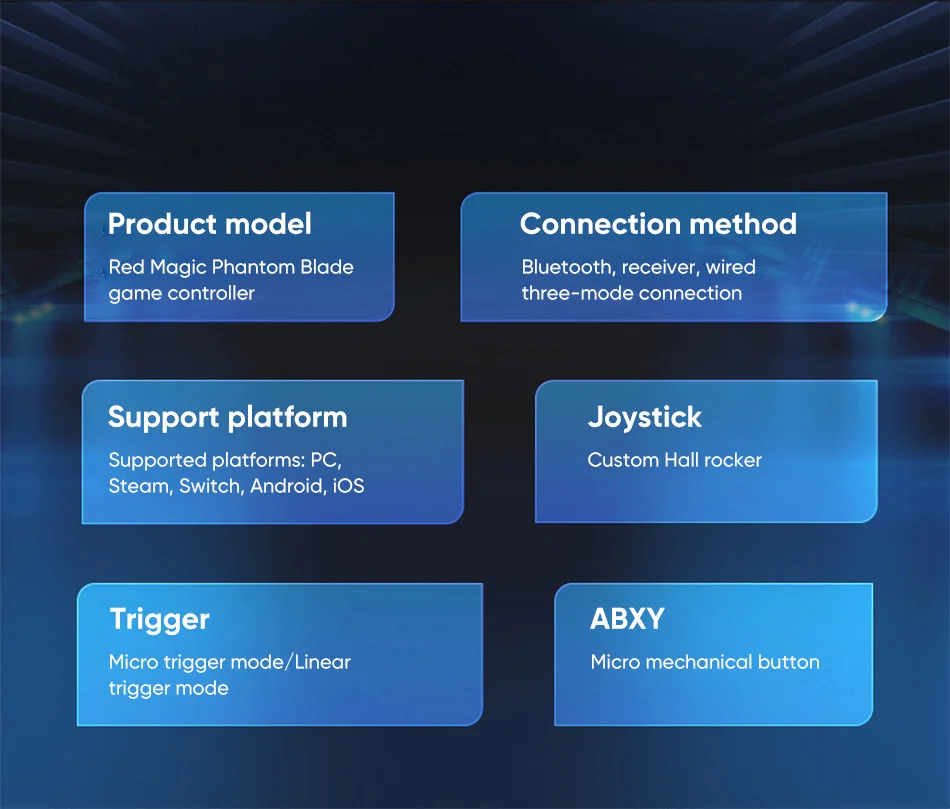 Product model

Red Magic Phantom Blade game controller

Connection method

Bluetooth, receiver, wired three-mode connection

Support platform

Supported platforms: PC, Steam, Switch, Android, iOS

Joystick

Custom Hall rocker

Trigger

Micro trigger mode/Linear trigger mode

ABXY

Micro mechanical button